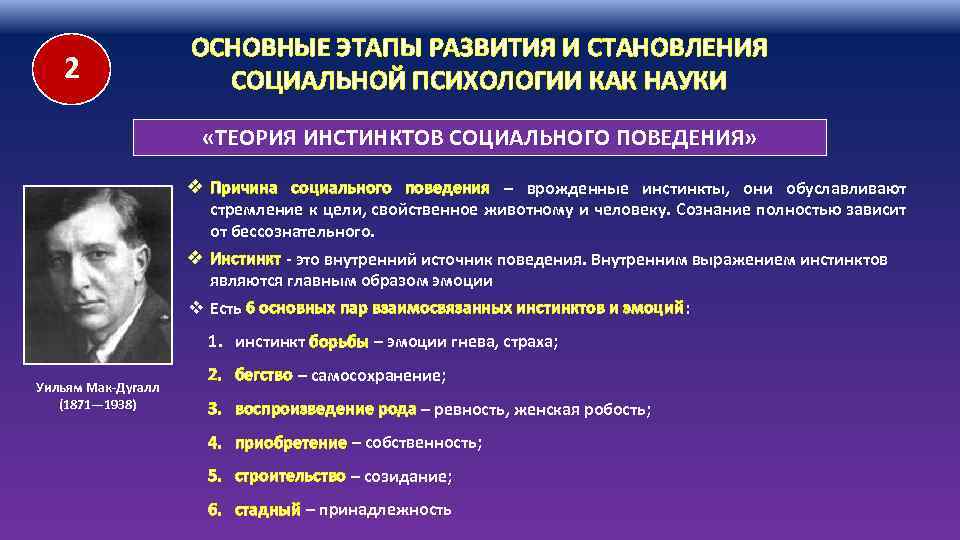 2

ОСНОВНЫЕ ЭТАПЫ РАЗВИТИЯ И СТАНОВЛЕНИЯ СОЦИАЛЬНОЙ ПСИХОЛОГИИ КАК НАУКИ

«ТЕОРИЯ ИНСТИНКТОВ СОЦИАЛЬНОГО ПОВЕДЕНИЯ»

Уильям Мак-Дугалл (1871—1938)

❖ Причина социального поведения – врожденные инстинкты, они обуславливают стремление к цели, свойственное животному и человеку. Сознание полностью зависит от бессознательного.

❖ Инстинкт - это внутренний источник поведения. Внутренним выражением инстинктов являются главным образом эмоции

❖ Есть 6 основных пар взаимосвязанных инстинктов и эмоций:

1. инстинкт борьбы – эмоции гнева, страха;
2. бегство – самосохранение;
3. воспроизведение рода – ревность, женская робость;
4. приобретение – собственность;
5. строительство – созидание;
6. стадный – принадлежность